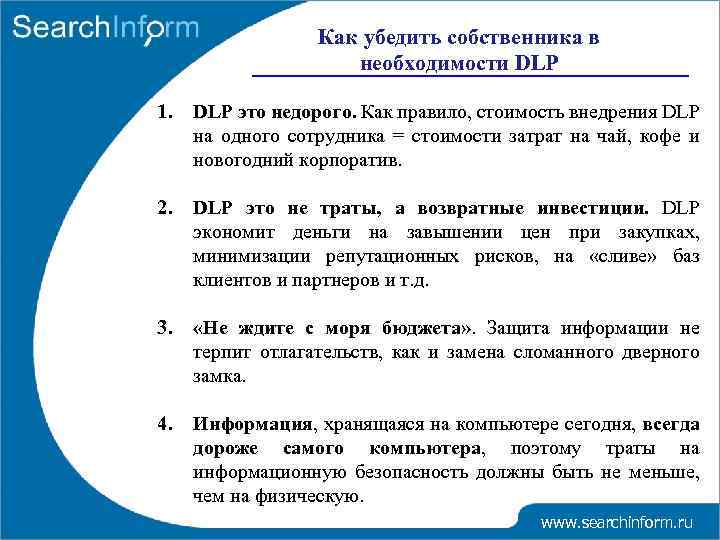 SearchInform

Как убедить собственника в необходимости DLP

1. DLP это недорого. Как правило, стоимость внедрения DLP на одного сотрудника = стоимости затрат на чай, кофе и новогодний корпоратив.

2. DLP это не траты, а возвратные инвестиции. DLP экономит деньги на завышении цен при закупках, минимизации репутационных рисков, на «сливе» баз клиентов и партнеров и т.д.

3. «Не ждите с моря бюджета». Защита информации не терпит отлагательств, как и замена сломанного дверного замка.

4. Информация, хранящаяся на компьютере сегодня, всегда дороже самого компьютера, поэтому траты на информационную безопасность должны быть не меньше, чем на физическую.

www.searchinform.ru